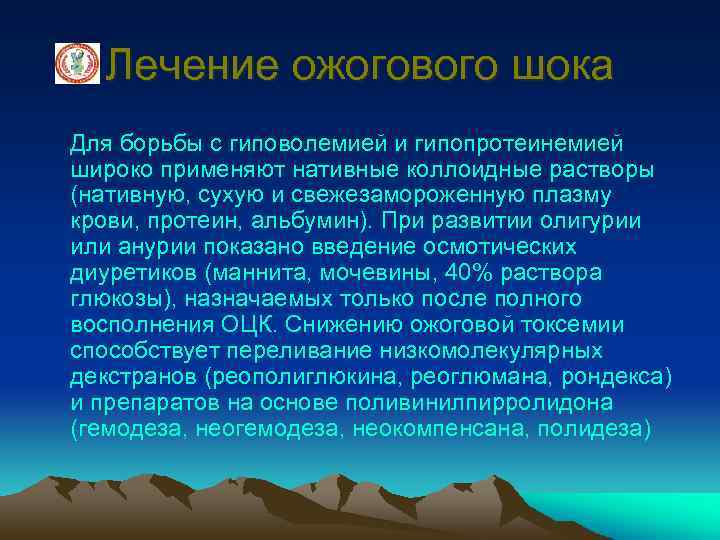 Лечение ожогового шока

Для борьбы с гиповолемией и гипопротеинемией широко применяют нативные коллоидные растворы (нативную, сухую и свежезамороженную плазму крови, протеин, альбумин). При развитии олигурии или анурии показано введение осмотических диуретиков (маннита, мочевины, 40% раствора глюкозы), назначаемых только после полного восполнения ОЦК. Снижению ожоговой токсемии способствует переливание низкомолекулярных декстранов (реополиглюкина, реоглюмана, рондекса) и препаратов на основе поливинилпирролидона (гемодеза, неогемодеза, неокомпенсана, полидеза)